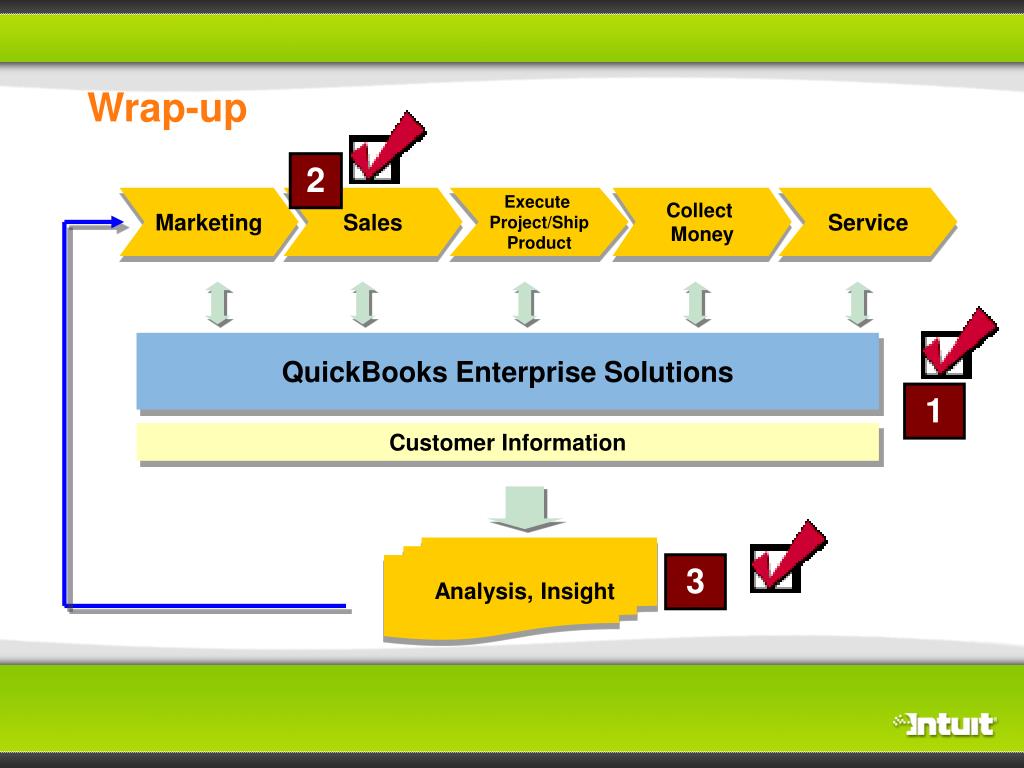 Wrap-up

2

Marketing

Sales

Execute Project/Ship Product

Collect Money

Service

QuickBooks Enterprise Solutions

1

Customer Information

Analysis, Insight

3

Intuit